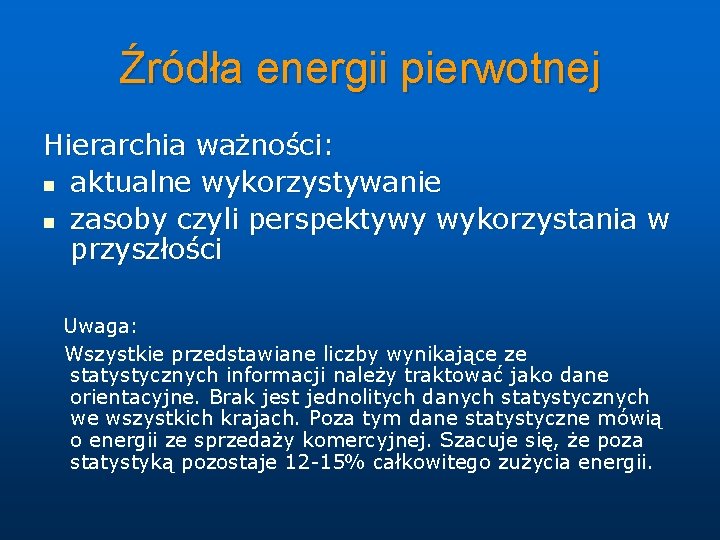 Źródła energii pierwotnej

Hierarchia ważności:
- aktualne wykorzystywanie
- zasoby czyli perspektywy wykorzystania w przyszłości

Uwaga:
Wszystkie przedstawiane liczby wynikające ze statystycznych informacji należy traktować jako dane orientacyjne. Brak jest jednolitych danych statystycznych we wszystkich krajach. Poza tym dane statystyczne mówią o energii ze sprzedaży komercyjnej. Szacuje się, że poza statystyką pozostaje 12-15% całkowitego zużycia energii.